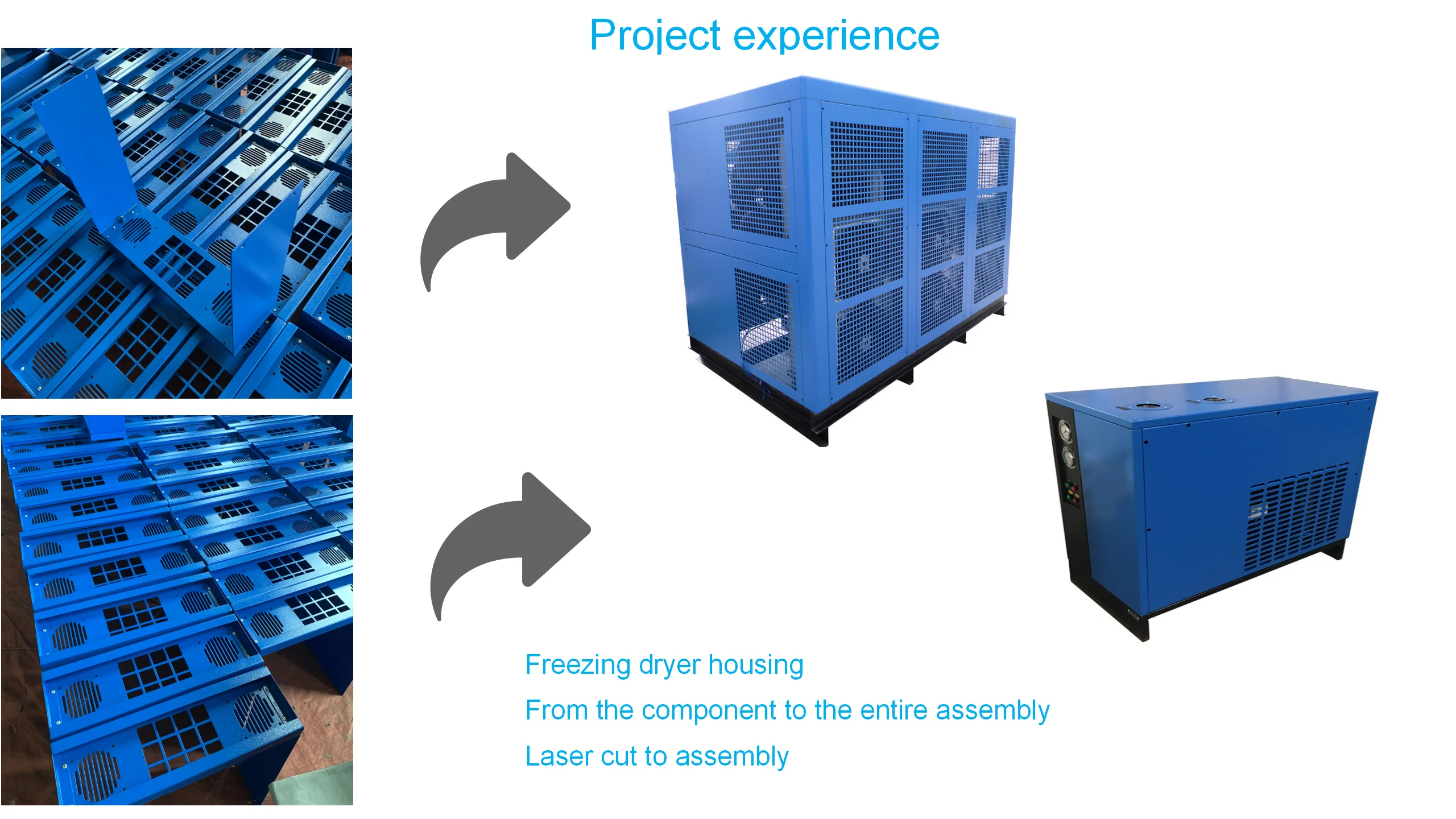 Project experience

Freezing dryer housing

From the component to the entire assembly

Laser cut to assembly